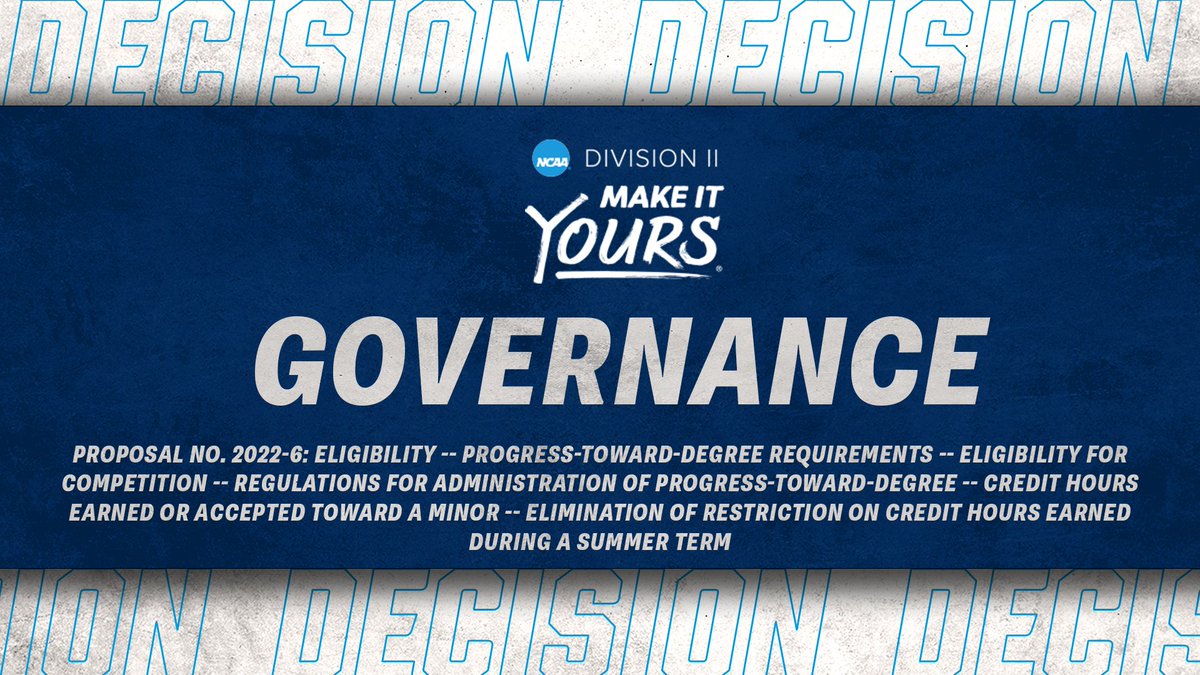 DECISION DECISION

NCAA DIVISION II

MAKE IT YOURS

GOVERNANCE

PROPOSAL NO. 2022-6: ELIGIBILITY -- PROGRESS-TOWARD-DEGREE REQUIREMENTS -- ELIGIBILITY FOR COMPETITION -- REGULATIONS FOR ADMINISTRATION OF PROGRESS-TOWARD-DEGREE -- CREDIT HOURS EARNED OR ACCEPTED TOWARD A MINOR -- ELIMINATION OF RESTRICTION ON CREDIT HOURS EARNED DURING A SUMMER TERM

ION DECISION DECIS